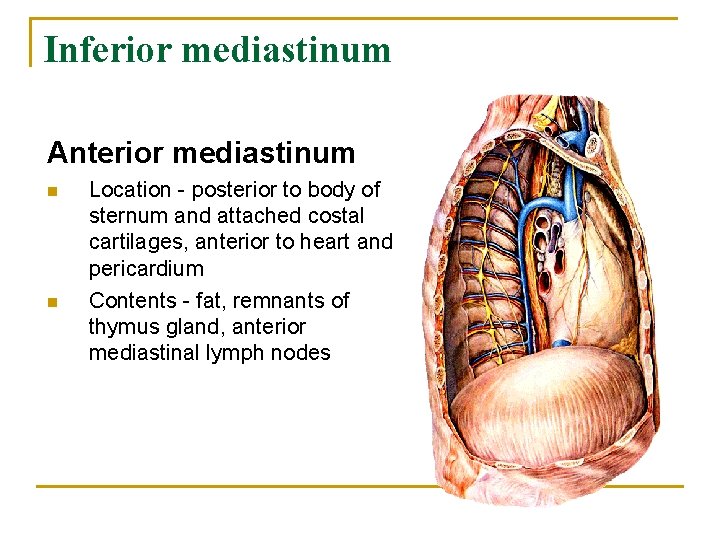 Inferior mediastinum

Anterior mediastinum

- Location - posterior to body of sternum and attached costal cartilages, anterior to heart and pericardium
- Contents - fat, remnants of thymus gland, anterior mediastinal lymph nodes